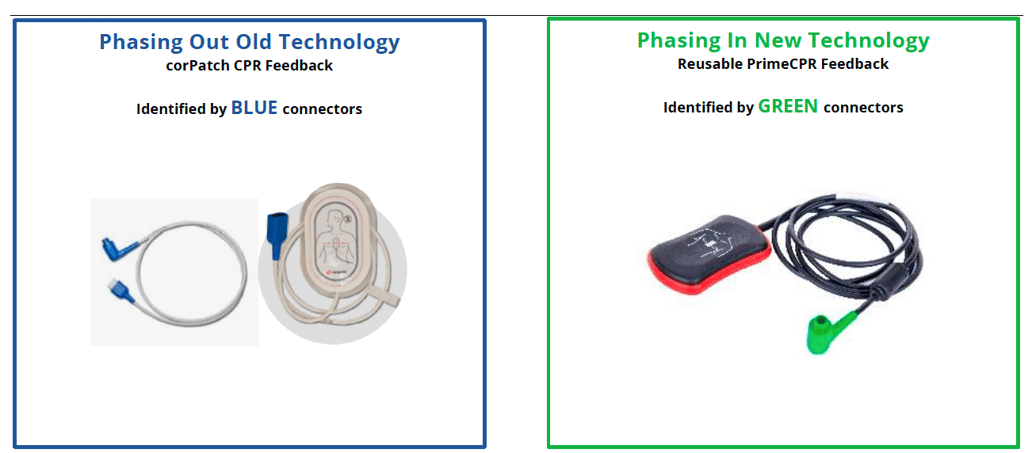 Phasing Out Old Technology
corPatch CPR Feedback

Identified by BLUE connectors

Phasing In New Technology
Reusable PrimeCPR Feedback

Identified by GREEN connectors